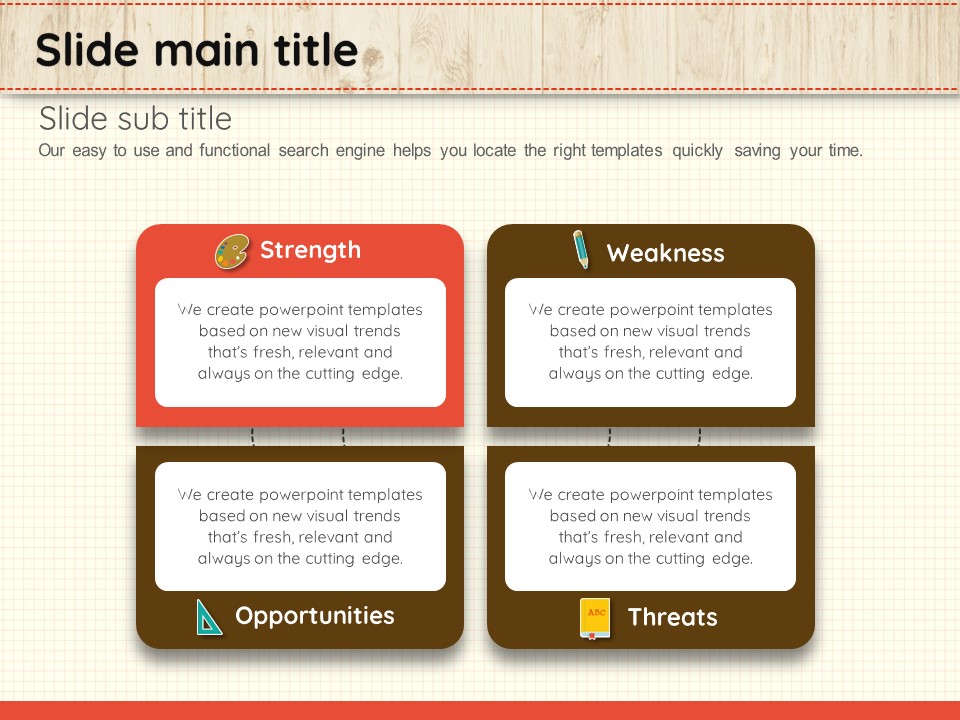 Slide main title

Slide sub title

Our easy to use and functional search engine helps you locate the right templates quickly saving your time.

Strength

We create powerpoint templates based on new visual trends that's fresh, relevant and always on the cutting edge.

Weakness

We create powerpoint templates based on new visual trends that's fresh, relevant and always on the cutting edge.

We create powerpoint templates based on new visual trends that's fresh, relevant and always on the cutting edge.

Opportunities

We create powerpoint templates based on new visual trends that's fresh, relevant and always on the cutting edge.

ABC

Threats